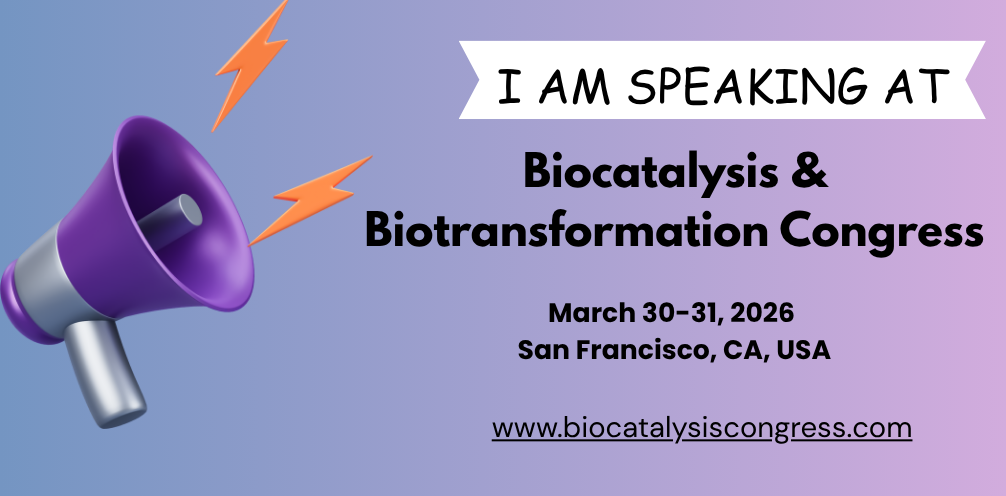 I AM SPEAKING AT

Biocatalysis & Biotransformation Congress

March 30-31, 2026
San Francisco, CA, USA

www.biocatalysiscongress.com